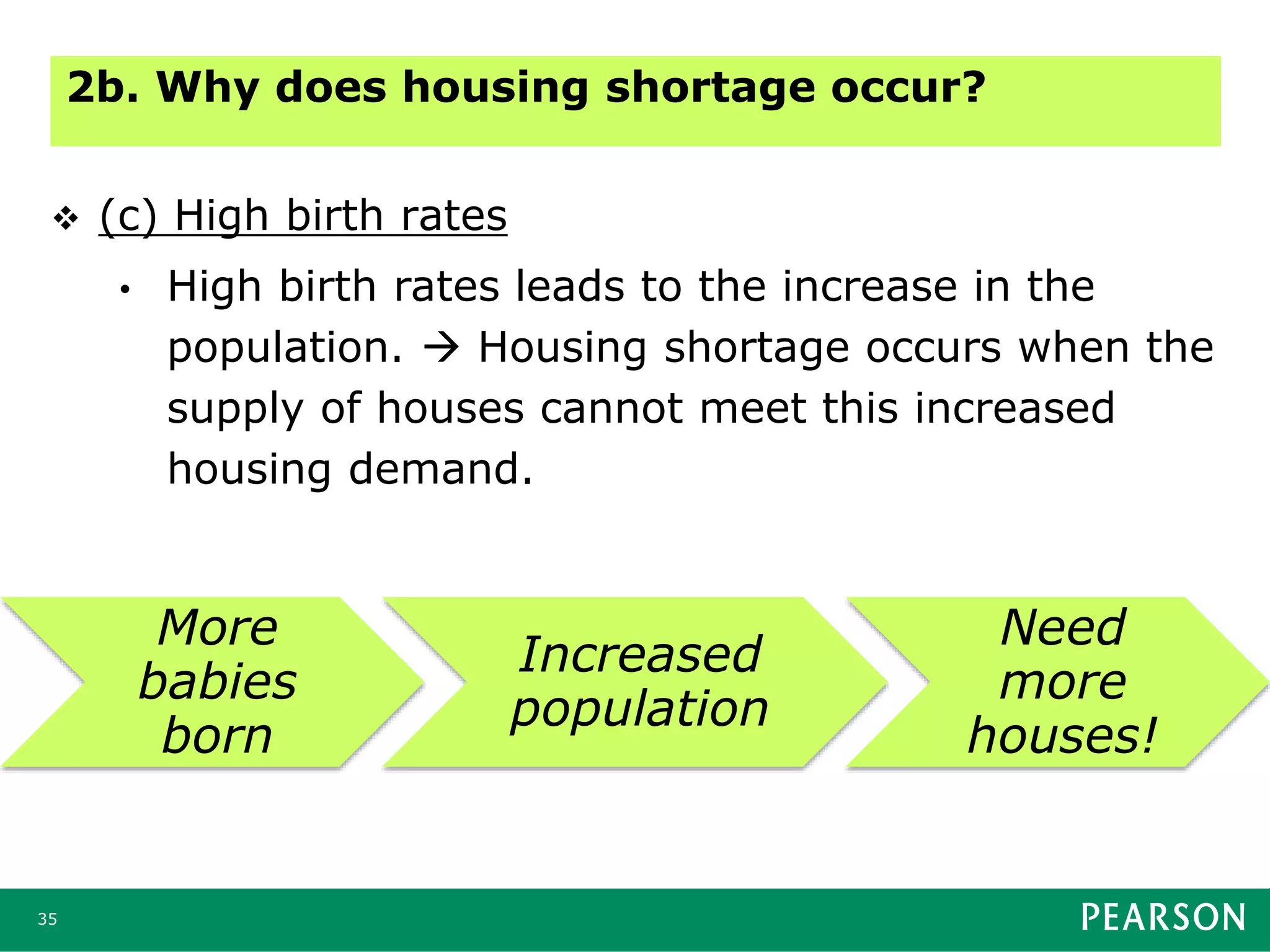 2b. Why does housing shortage occur?

❖ (c) High birth rates

• High birth rates leads to the increase in the population. → Housing shortage occurs when the supply of houses cannot meet this increased housing demand.

More babies born

Increased population

Need more houses!

35

PEARSON